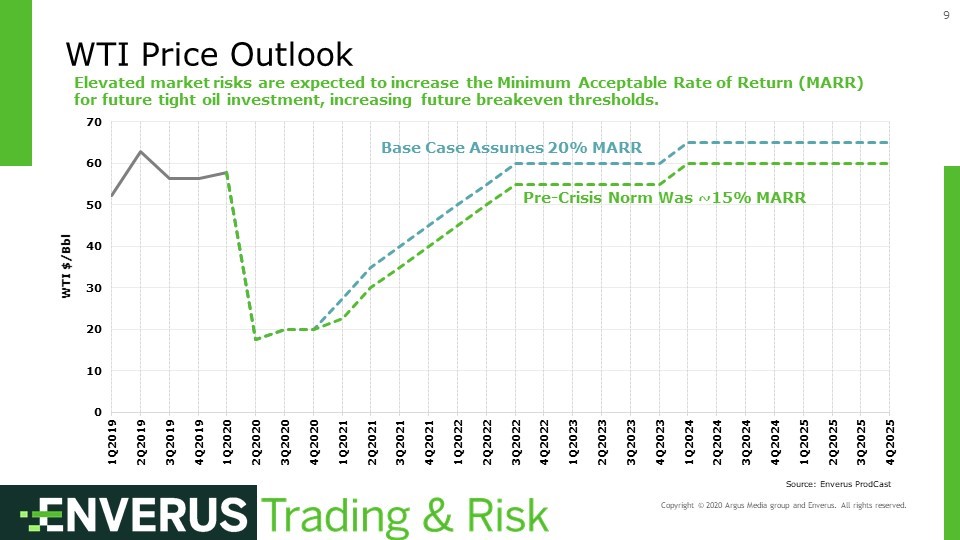 9

WTI Price Outlook

Elevated market risks are expected to increase the Minimum Acceptable Rate of Return (MARR) for future tight oil investment, increasing future breakeven thresholds.

Base Case Assumes 20% MARR

Pre-Crisis Norm Was ~15% MARR

WTI $/Bbl

70
60
50
40
30
20
10
0

1Q2019 2Q2019 3Q2019 4Q2019 1Q2020 2Q2020 3Q2020 4Q2020 1Q2021 2Q2021 3Q2021 4Q2021 1Q2022 2Q2022 3Q2022 4Q2022 1Q2023 2Q2023 3Q2023 4Q2023 1Q2024 2Q2024 3Q2024 4Q2024 1Q2025 2Q2025 3Q2025 4Q2025

Source: Enverus ProdCast

ENVERUS Trading & Risk

Copyright © 2020 Argus Media group and Enverus. All rights reserved.